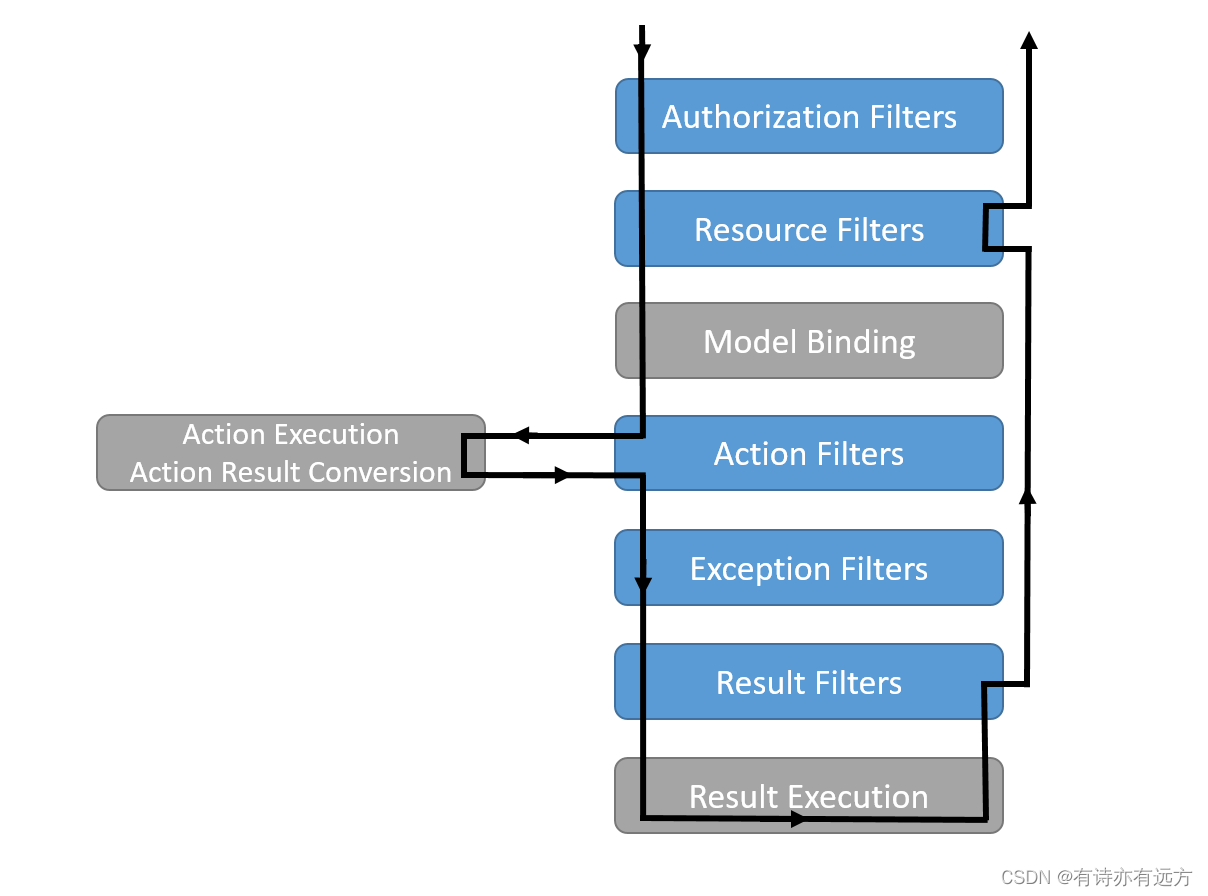 Authorization Filters

Resource Filters

Model Binding

Action Execution
Action Result Conversion

Action Filters

Exception Filters

Result Filters

Result Execution

CSDN @有诗亦有远方